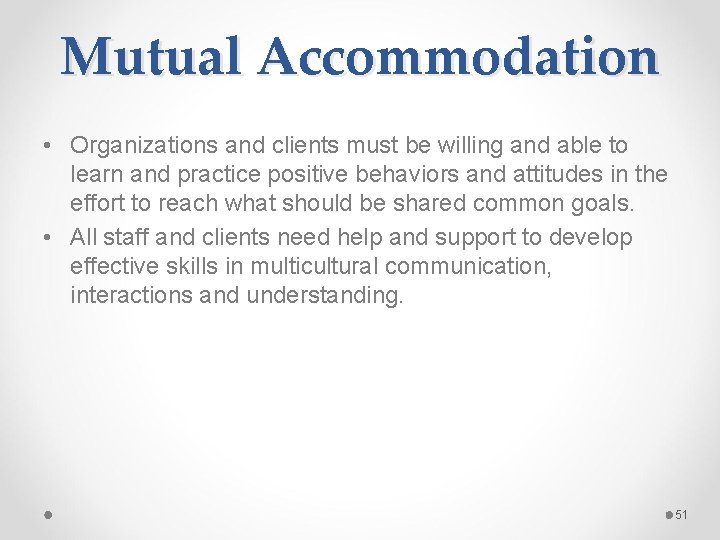 Mutual Accommodation

• Organizations and clients must be willing and able to learn and practice positive behaviors and attitudes in the effort to reach what should be shared common goals.
• All staff and clients need help and support to develop effective skills in multicultural communication, interactions and understanding.

51